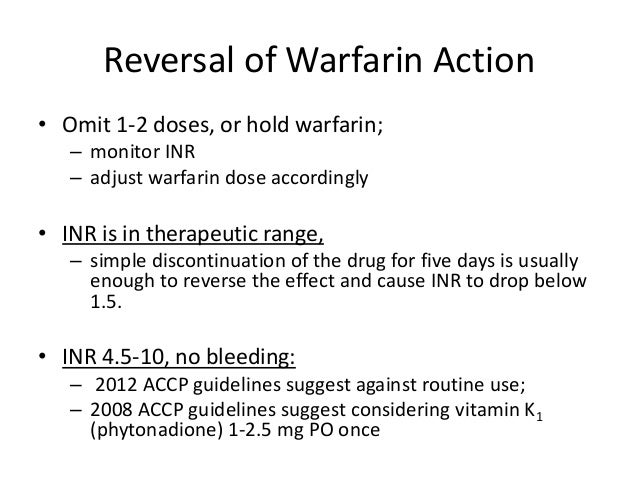 Reversal of Warfarin Action

• Omit 1-2 doses, or hold warfarin;
– monitor INR
– adjust warfarin dose accordingly

• INR is in therapeutic range,
– simple discontinuation of the drug for five days is usually enough to reverse the effect and cause INR to drop below 1.5.

• INR 4.5-10, no bleeding:
– 2012 ACCP guidelines suggest against routine use;
– 2008 ACCP guidelines suggest considering vitamin $K_1$ (phytonadione) 1-2.5 mg PO once